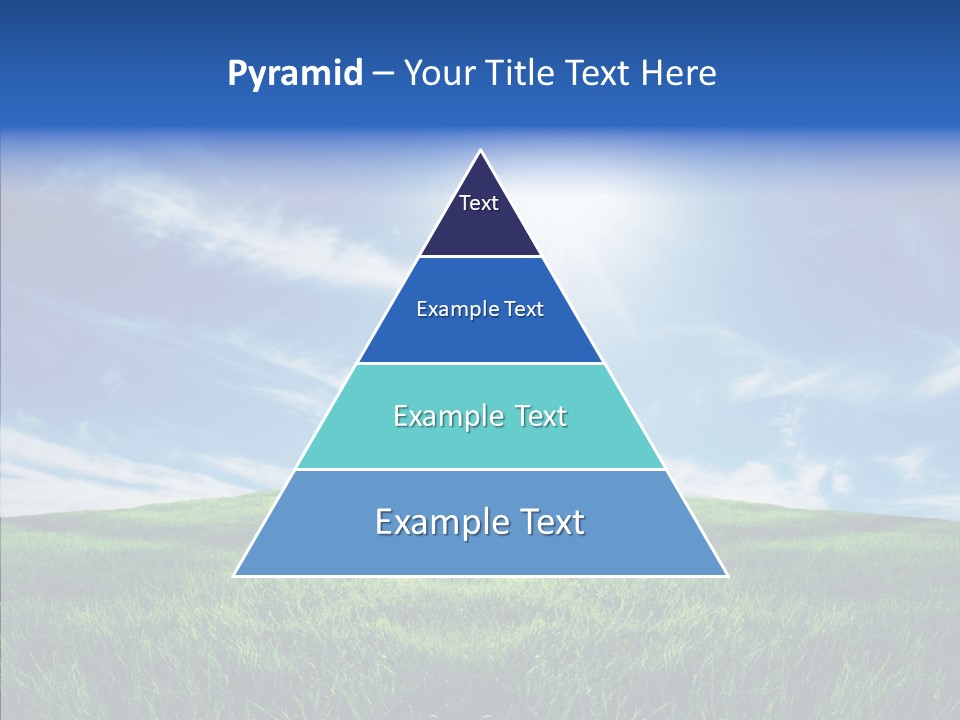 Pyramid – Your Title Text Here

Text

Example Text

Example Text

Example Text